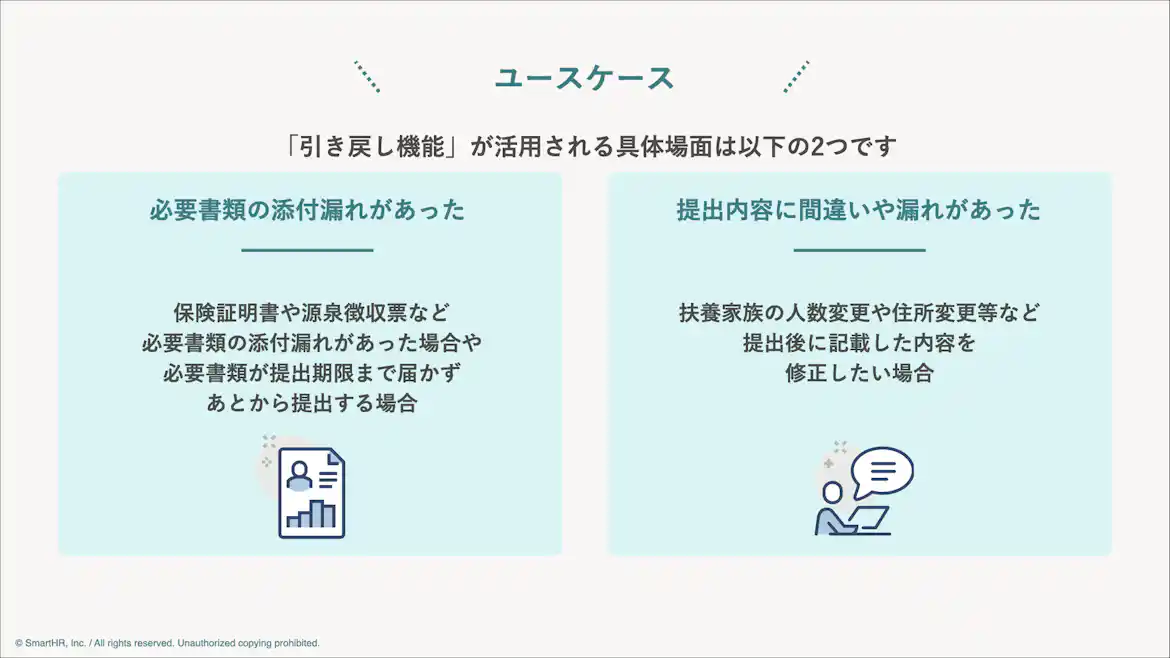 ユースケース

「引き戻し機能」が活用される具体場面は以下の2つです

必要書類の添付漏れがあった

保険証明書や源泉徴収票など
必要書類の添付漏れがあった場合や
必要書類が提出期限まで届かず
あとから提出する場合

提出内容に間違いや漏れがあった

扶養家族の人数変更や住所変更等など
提出後に記載した内容を
修正したい場合

© SmartHR, Inc. / All rights reserved. Unauthorized copying prohibited.